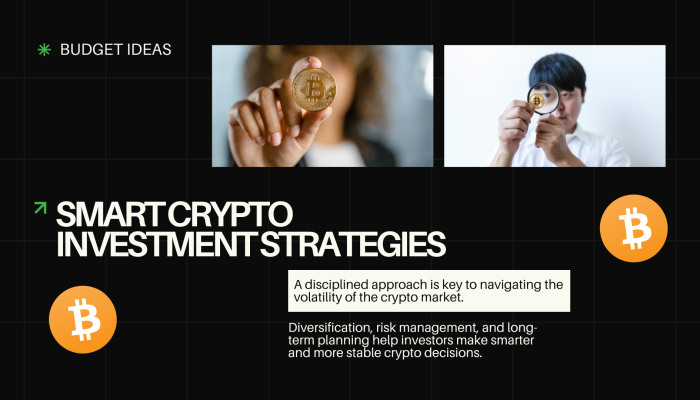 BUDGET IDEAS

SMART CRYPTO INVESTMENT STRATEGIES

A disciplined approach is key to navigating the volatility of the crypto market.

Diversification, risk management, and long-term planning help investors make smarter and more stable crypto decisions.